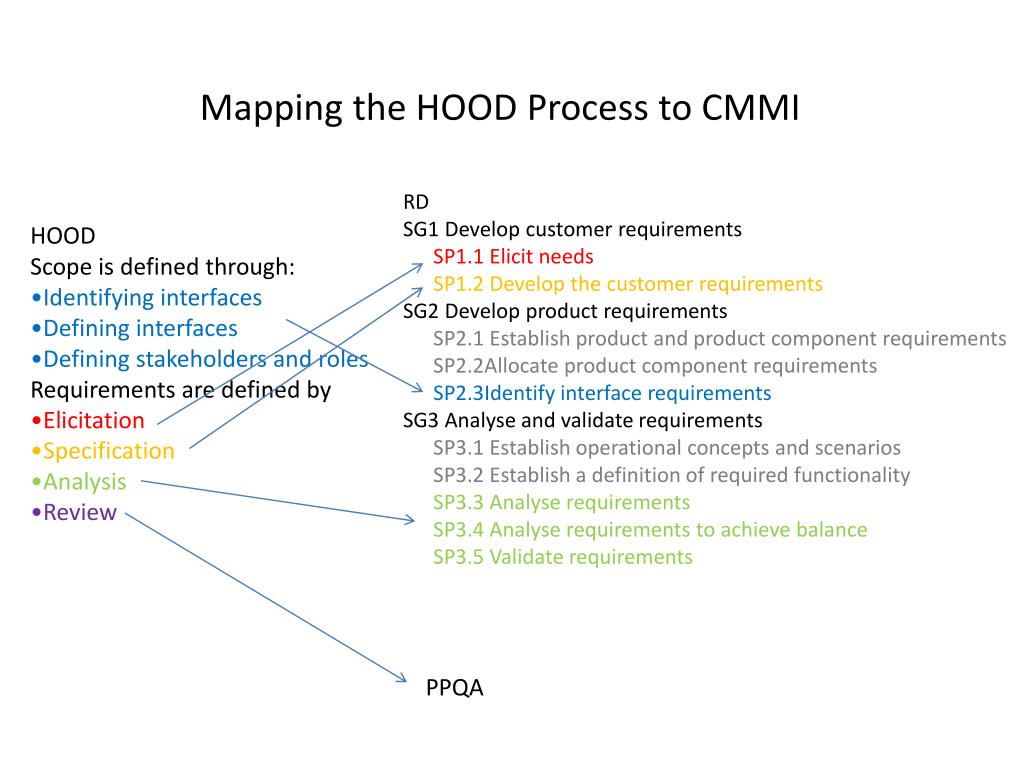 Mapping the HOOD Process to CMMI

HOOD
Scope is defined through:
•Identifying interfaces
•Defining interfaces
•Defining stakeholders and roles
Requirements are defined by
•Elicitation
•Specification
•Analysis
•Review

RD
SG1 Develop customer requirements
SP1.1 Elicit needs
SP1.2 Develop the customer requirements
SG2 Develop product requirements
SP2.1 Establish product and product component requirements
SP2.2Allocate product component requirements
SP2.3Identify interface requirements
SG3 Analyse and validate requirements
SP3.1 Establish operational concepts and scenarios
SP3.2 Establish a definition of required functionality
SP3.3 Analyse requirements
SP3.4 Analyse requirements to achieve balance
SP3.5 Validate requirements

PPQA